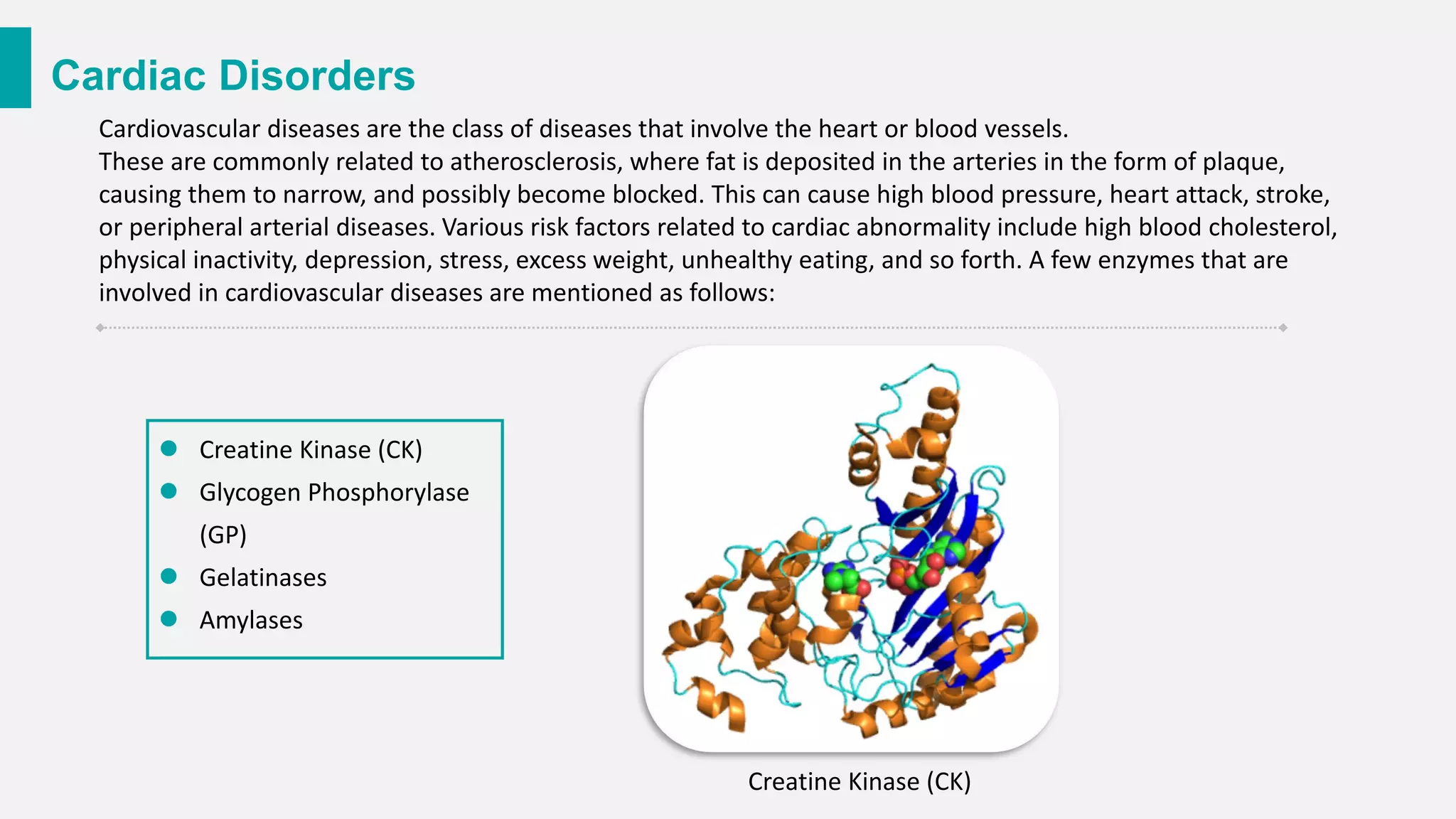 Cardiac Disorders

Cardiovascular diseases are the class of diseases that involve the heart or blood vessels.
These are commonly related to atherosclerosis, where fat is deposited in the arteries in the form of plaque, causing them to narrow, and possibly become blocked. This can cause high blood pressure, heart attack, stroke, or peripheral arterial diseases. Various risk factors related to cardiac abnormality include high blood cholesterol, physical inactivity, depression, stress, excess weight, unhealthy eating, and so forth. A few enzymes that are involved in cardiovascular diseases are mentioned as follows:

- Creatine Kinase (CK)
- Glycogen Phosphorylase (GP)
- Gelatinases
- Amylases

Creatine Kinase (CK)